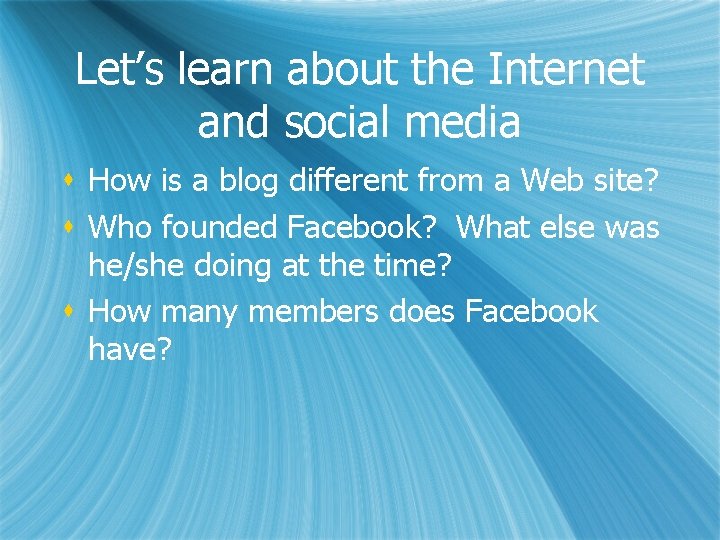 Let’s learn about the Internet and social media

How is a blog different from a Web site?

Who founded Facebook?  What else was he/she doing at the time?

How many members does Facebook have?